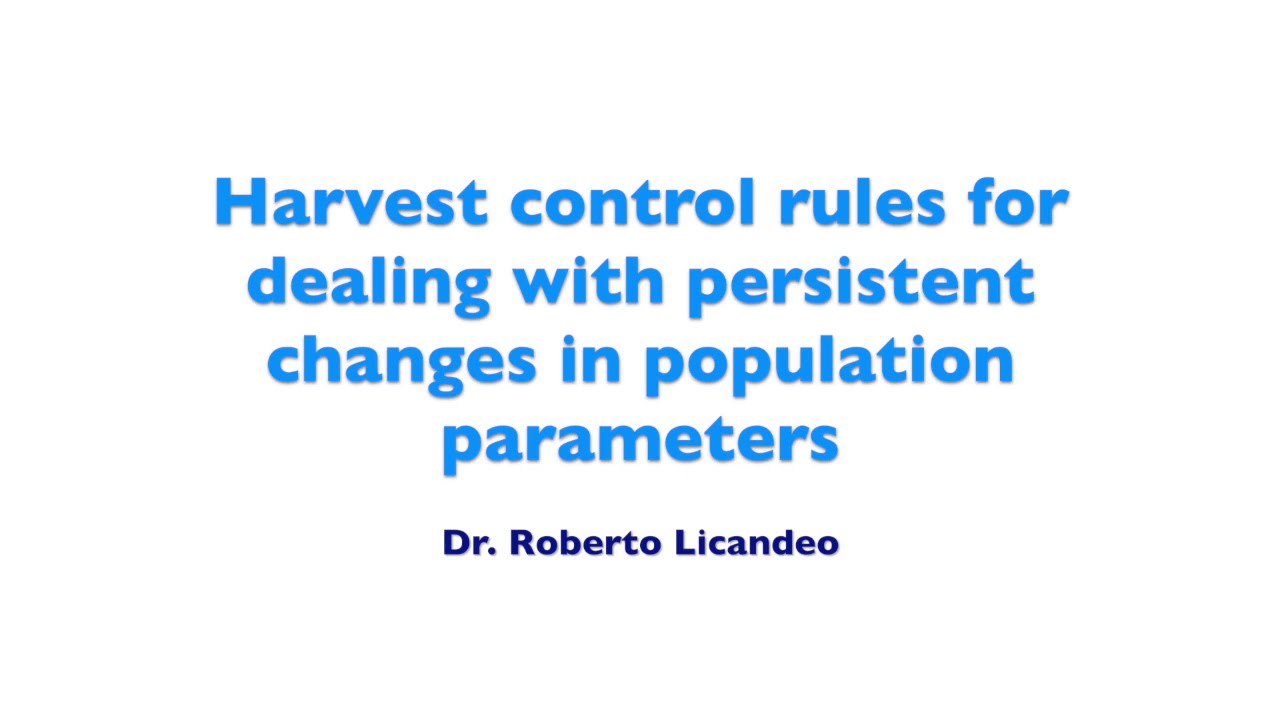 Harvest control rules for dealing with persistent changes in population parameters

Dr. Roberto Licandeo